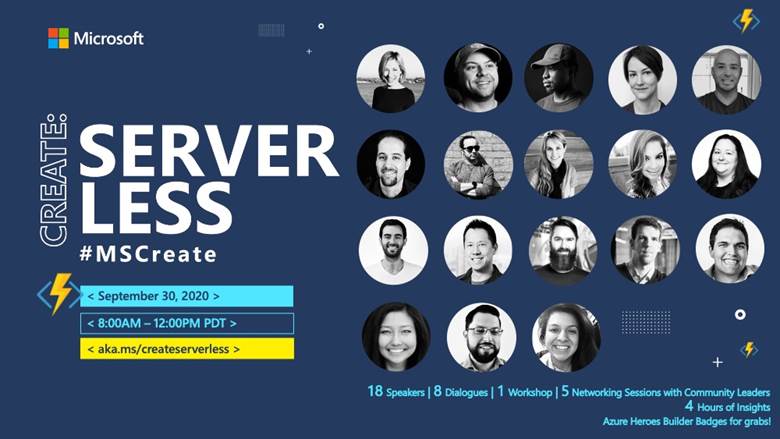 Microsoft

CREATE:
SERVER
LESS
#MSCreate

< September 30, 2020 >
< 8:00AM – 12:00PM PDT >
< aka.ms/createserverless >

18 Speakers | 8 Dialogues | 1 Workshop | 5 Networking Sessions with Community Leaders
4 Hours of Insights
Azure Heroes Builder Badges for grabs!